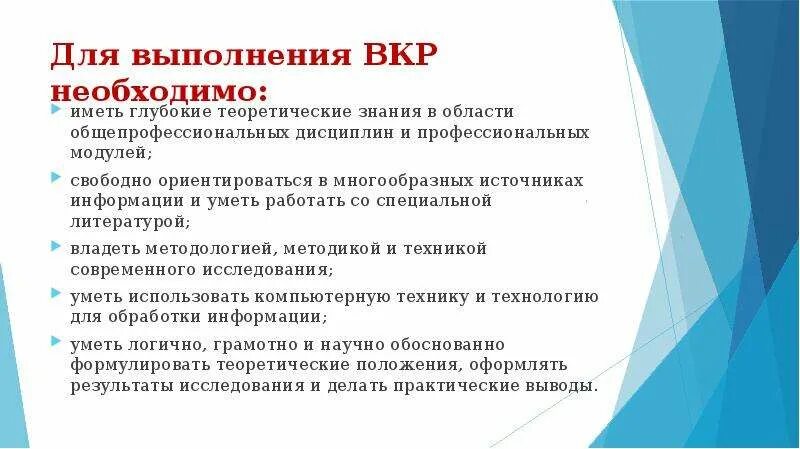 Для выполнения ВКР необходимо:

иметь глубокие теоретические знания в области общепрофессиональных дисциплин и профессиональных модулей;

свободно ориентироваться в многообразных источниках информации и уметь работать со специальной литературой;

владеть методологией, методикой и техникой современного исследования;

уметь использовать компьютерную технику и технологию для обработки информации;

уметь логично, грамотно и научно обоснованно формулировать теоретические положения, оформлять результаты исследования и делать практические выводы.